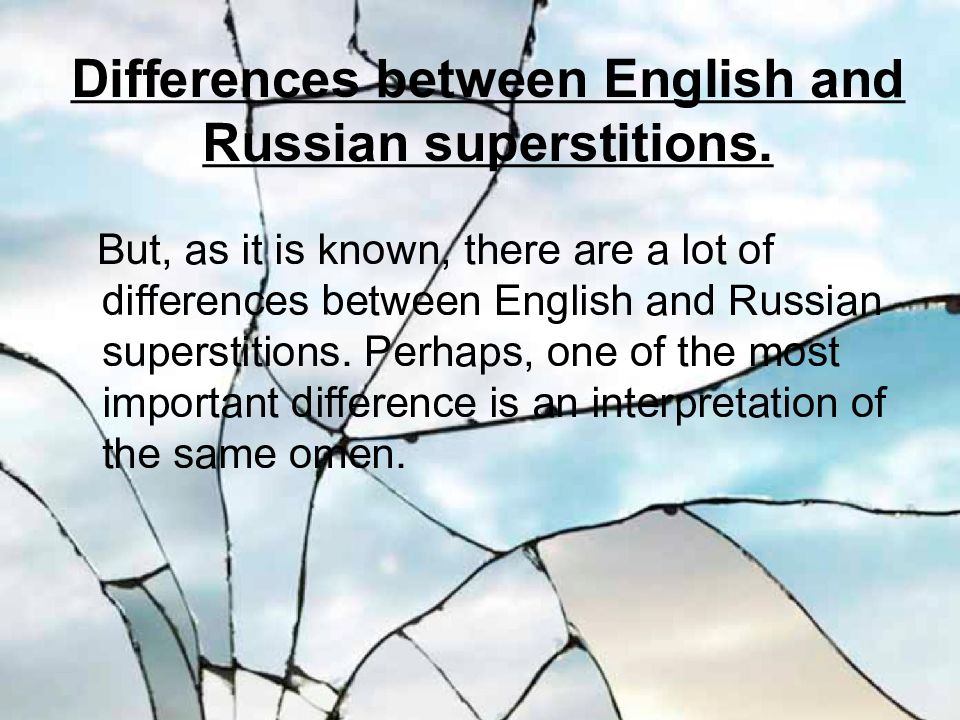 Differences between English and Russian superstitions.

But, as it is known, there are a lot of differences between English and Russian superstitions. Perhaps, one of the most important difference is an interpretation of the same omen.